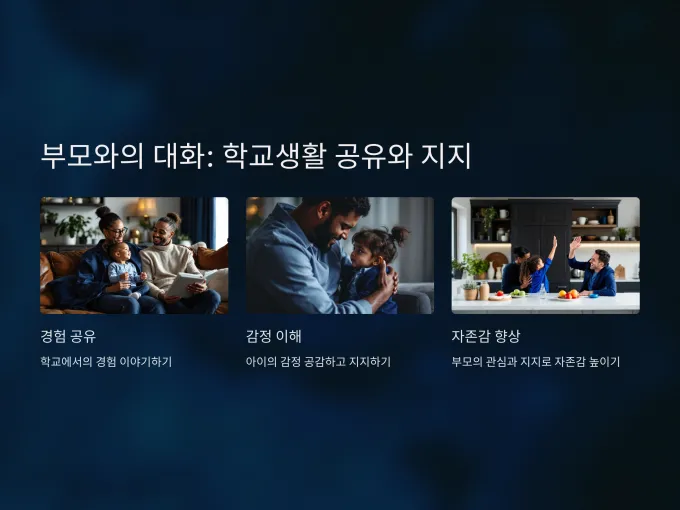 부모와의 대화: 학교생활 공유와 지지

경험 공유

학교에서의 경험 이야기하기

감정 이해

아이의 감정 공감하고 지지하기

자존감 향상

부모의 관심과 지지로 자존감 높이기